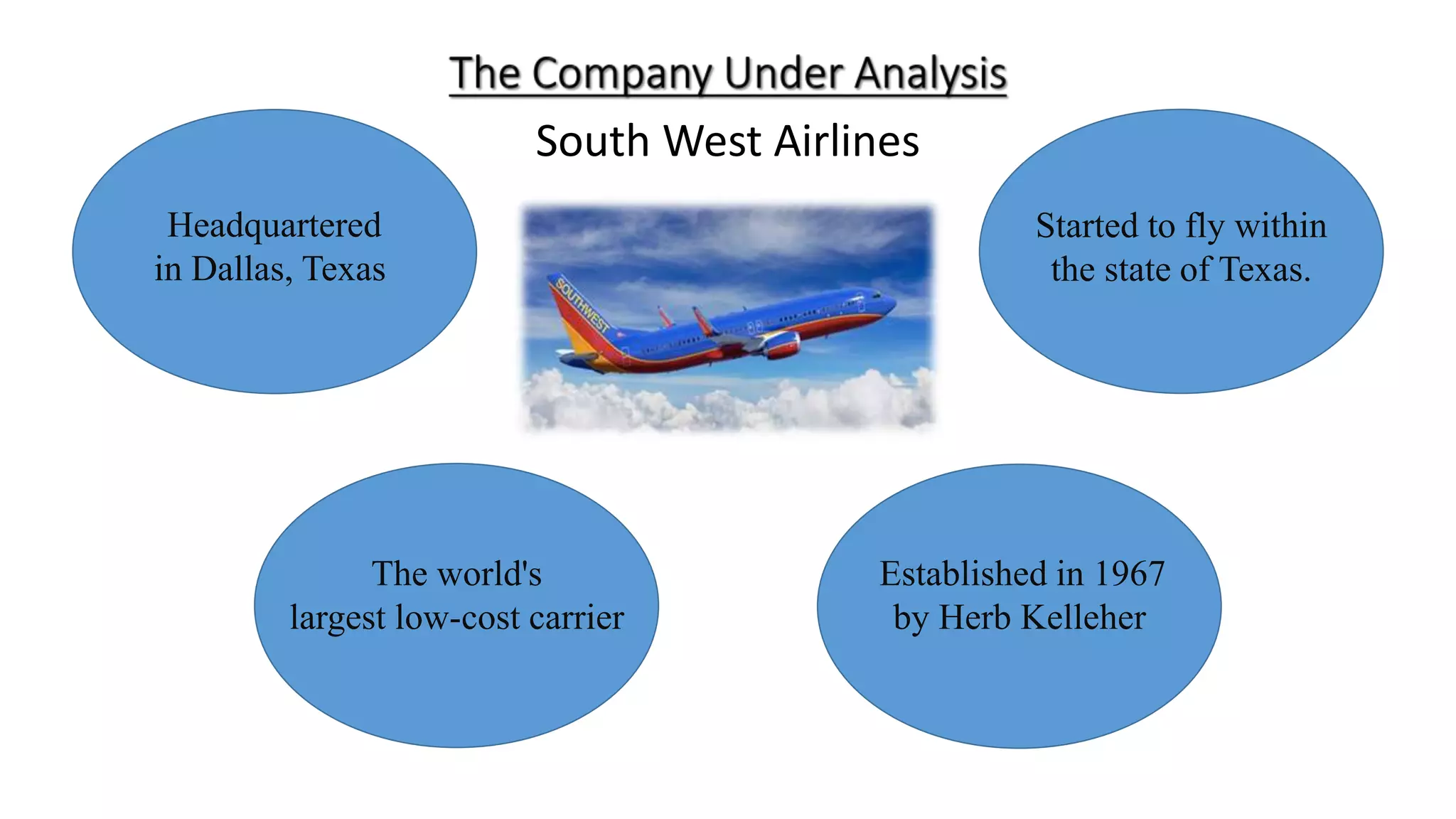 The Company Under Analysis

South West Airlines

Headquartered in Dallas, Texas

SOUTHWEST

Started to fly within the state of Texas.

The world's largest low-cost carrier

Established in 1967 by Herb Kelleher